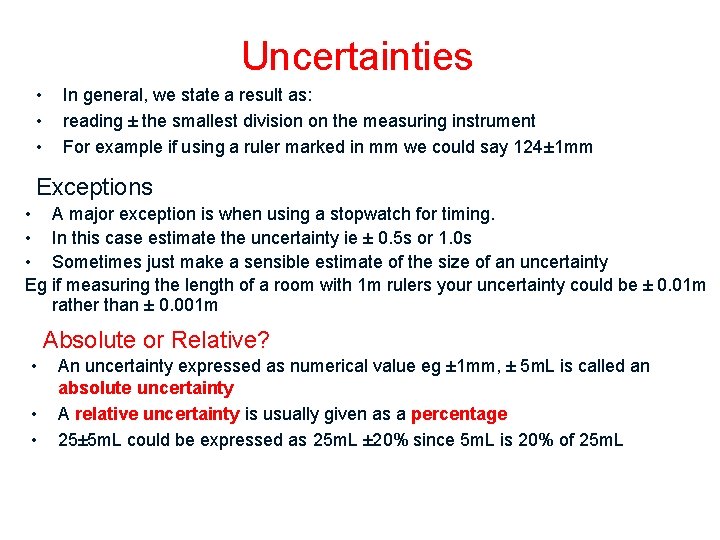 Uncertainties

• In general, we state a result as:
• reading ± the smallest division on the measuring instrument
• For example if using a ruler marked in mm we could say 124±1mm

Exceptions

• A major exception is when using a stopwatch for timing.
• In this case estimate the uncertainty ie ± 0.5s or 1.0s
• Sometimes just make a sensible estimate of the size of an uncertainty

Eg if measuring the length of a room with 1m rulers your uncertainty could be ± 0.01m rather than ± 0.001m

Absolute or Relative?

• An uncertainty expressed as numerical value eg ±1mm, ± 5mL is called an absolute uncertainty
• A relative uncertainty is usually given as a percentage
• 25±5mL could be expressed as 25mL ±20% since 5mL is 20% of 25mL